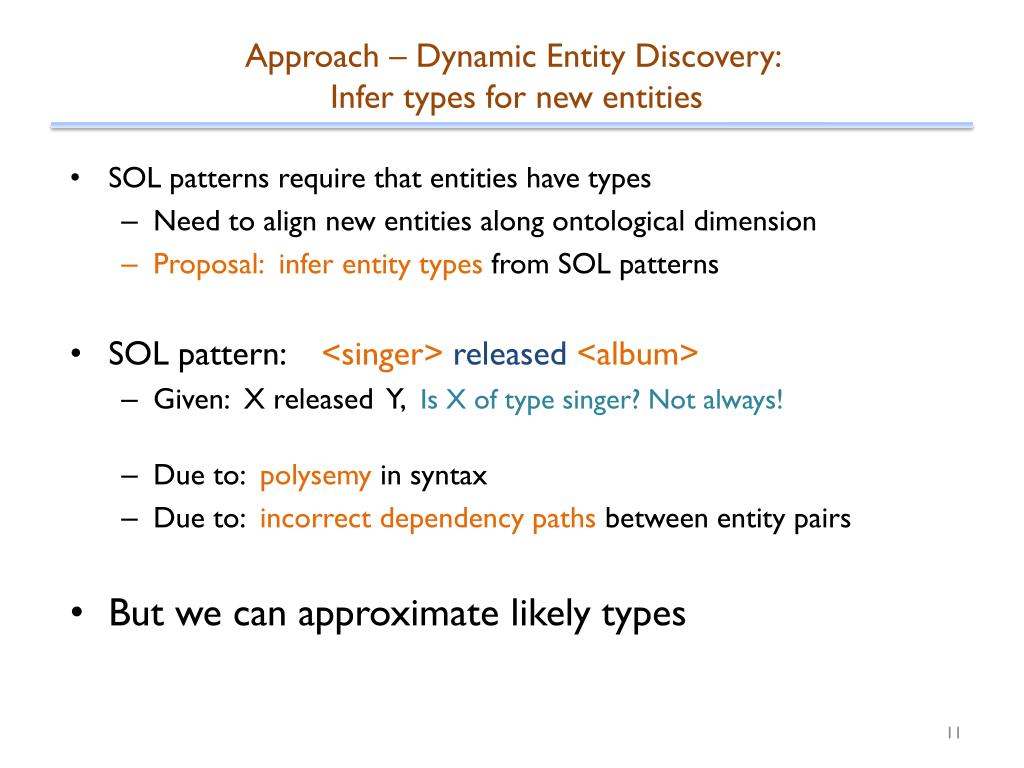 Approach – Dynamic Entity Discovery:
Infer types for new entities

• SOL patterns require that entities have types
– Need to align new entities along ontological dimension
– Proposal: infer entity types from SOL patterns

• SOL pattern: <singer> released <album>
– Given: X released Y, Is X of type singer? Not always!

– Due to: polysemy in syntax
– Due to: incorrect dependency paths between entity pairs

• But we can approximate likely types

11